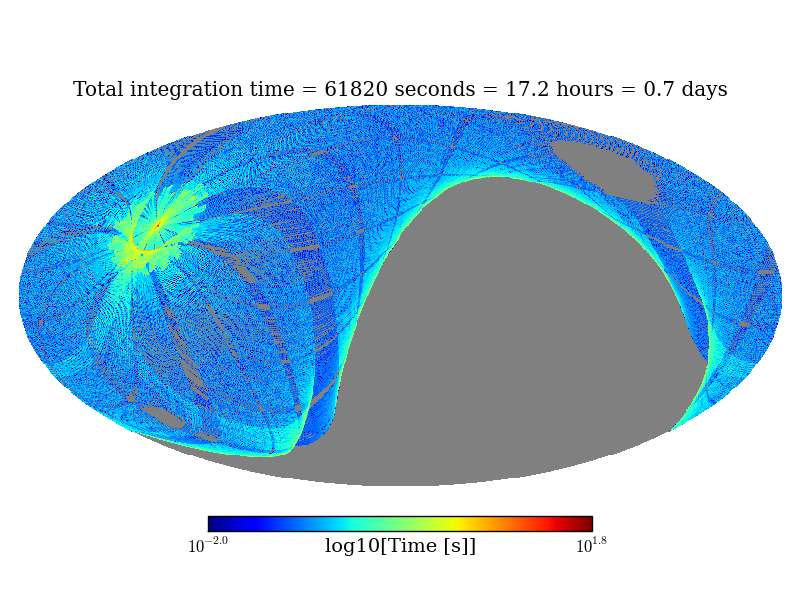 Total integration time = 61820 seconds = 17.2 hours = 0.7 days

$10^{-2.0}$ log10[Time [s]] $10^{1.8}$